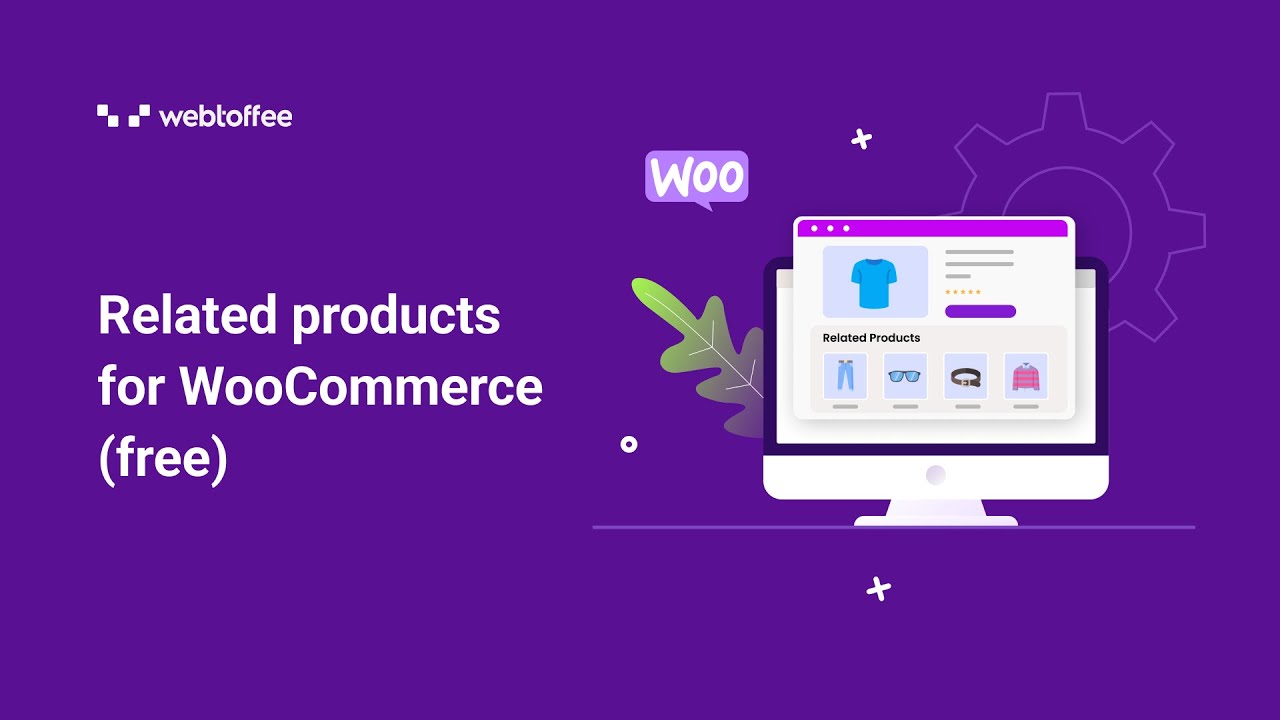 webtoffee

Related products for WooCommerce (free)

Woo

Related Products